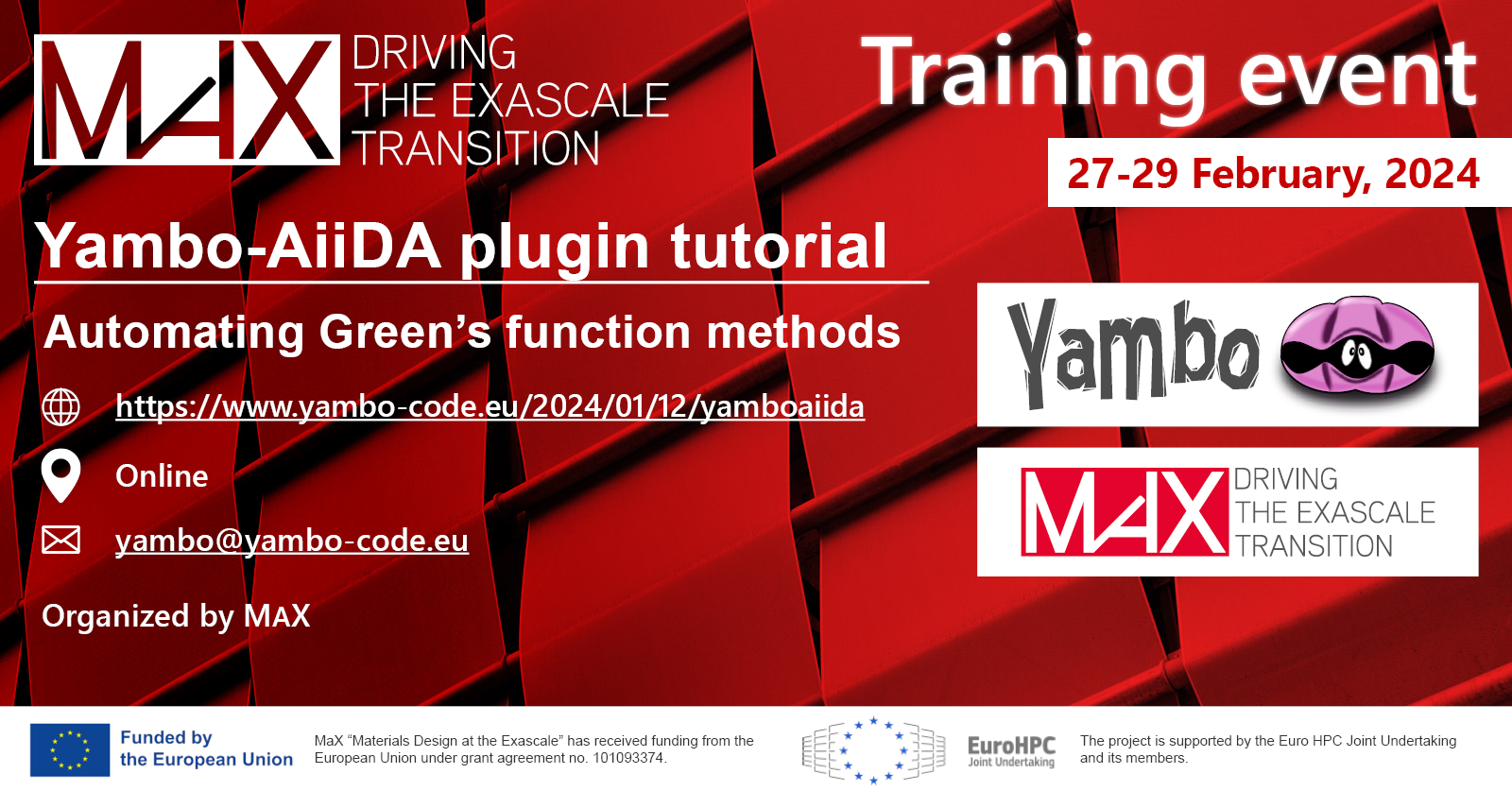 MAX DRIVING THE EXASCALE TRANSITION

Training event

27-29 February, 2024

Yambo-AiiDA plugin tutorial

Automating Green's function methods

https://www.yambo-code.eu/2024/01/12/yamboaiida

Online

yambo@yambo-code.eu

Organized by MAX

Yambo

MAX DRIVING THE EXASCALE TRANSITION

Funded by the European Union

MaX "Materials Design at the Exascale" has received funding from the European Union under grant agreement no. 101093374.

EuroHPC Joint Undertaking

The project is supported by the Euro HPC Joint Undertaking and its members.